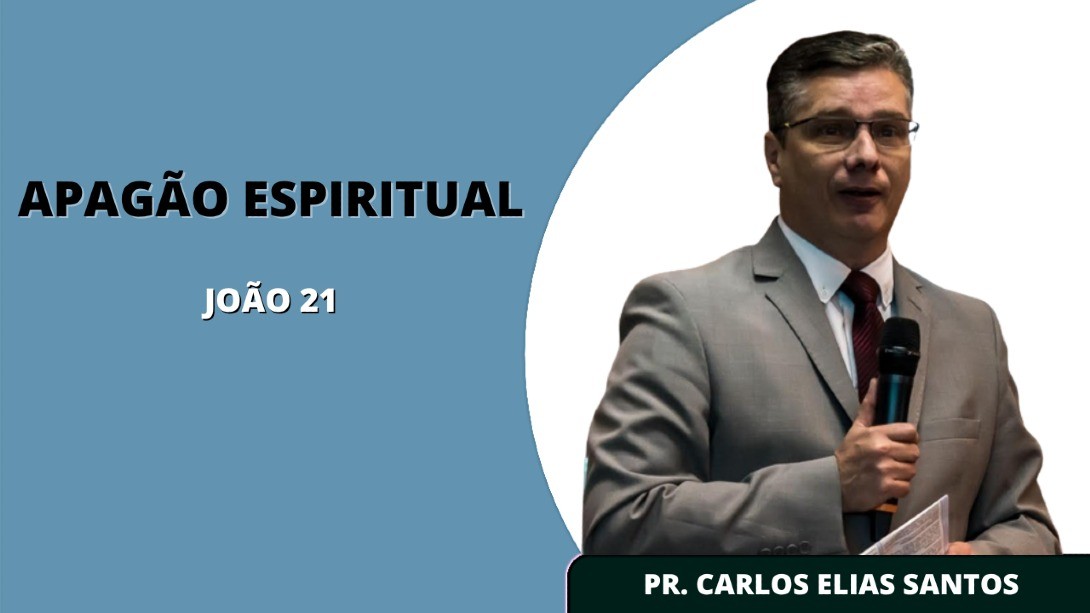 APAGÃO ESPIRITUAL

JOÃO 21

PR. CARLOS ELIAS SANTOS